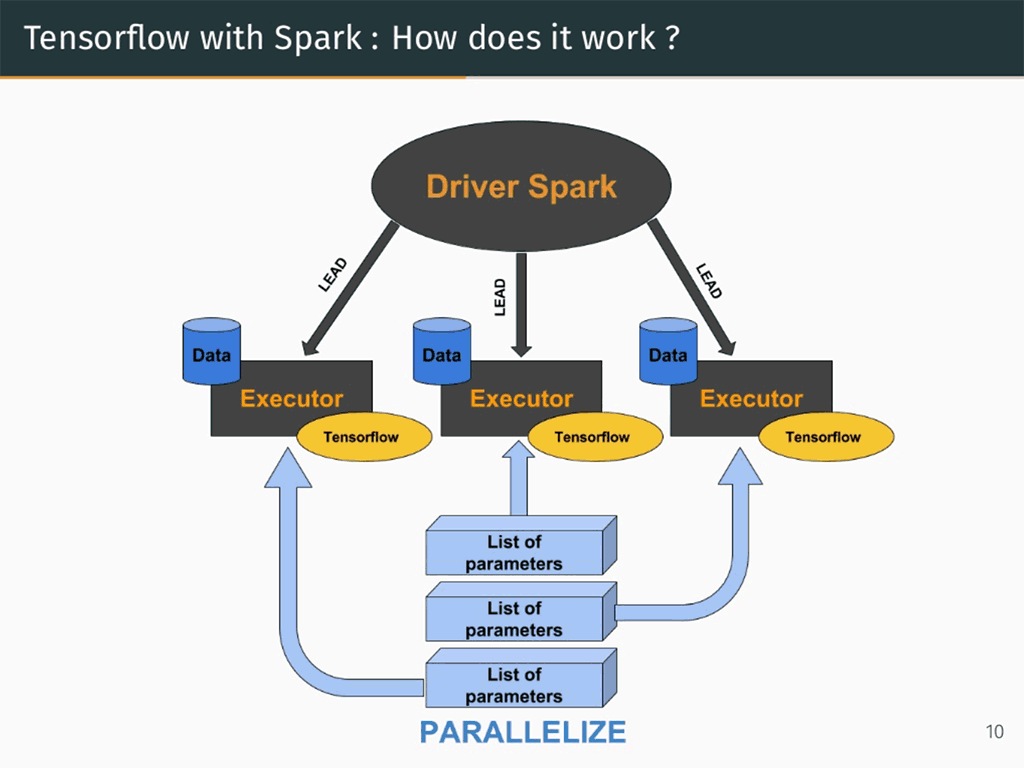 Tensorflow with Spark : How does it work ?

Driver Spark

LEAD

LEAD

LEAD

Data

Executor

Tensorflow

Data

Executor

Tensorflow

Data

Executor

Tensorflow

List of parameters

List of parameters

List of parameters

PARALLELIZE

10